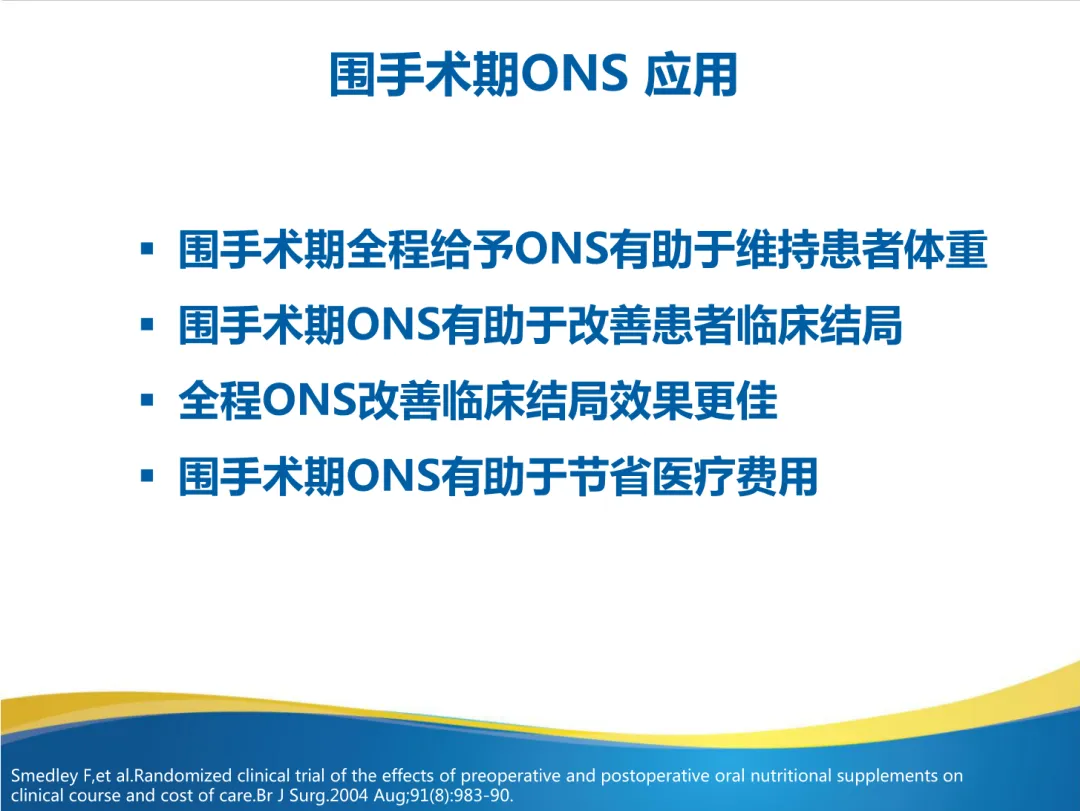 围手术期ONS 应用

▪ 围手术期全程给予ONS有助于维持患者体重

▪ 围手术期ONS有助于改善患者临床结局

▪ 全程ONS改善临床结局效果更佳

▪ 围手术期ONS有助于节省医疗费用

Smedley F,et al.Randomized clinical trial of the effects of preoperative and postoperative oral nutritional supplements on clinical course and cost of care.Br J Surg.2004 Aug;91(8):983-90.